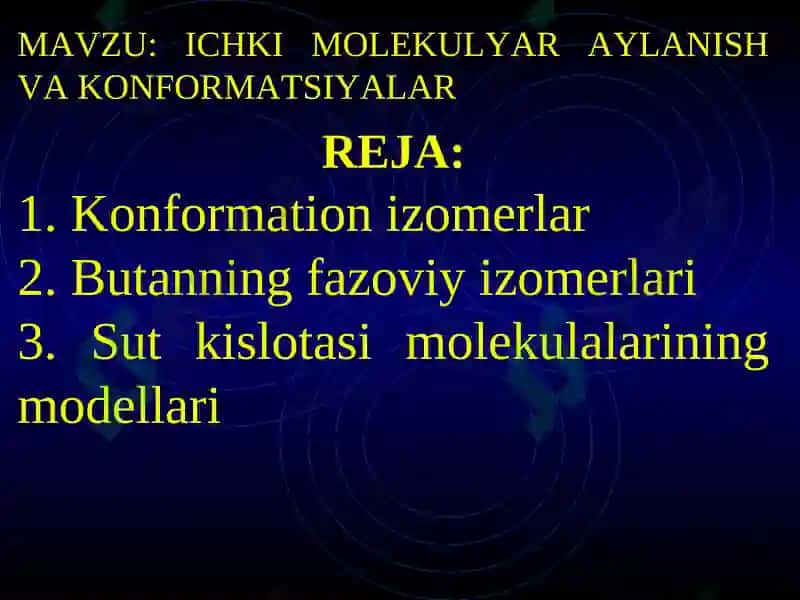 MAVZU: ICHKI MOLEKULYAR AYLANISH VA KONFORMATSIYALAR

REJA:

1. Konformation izomerlar
2. Butanning fazoviy izomerlari
3. Sut kislotasi molekulalarining modellari